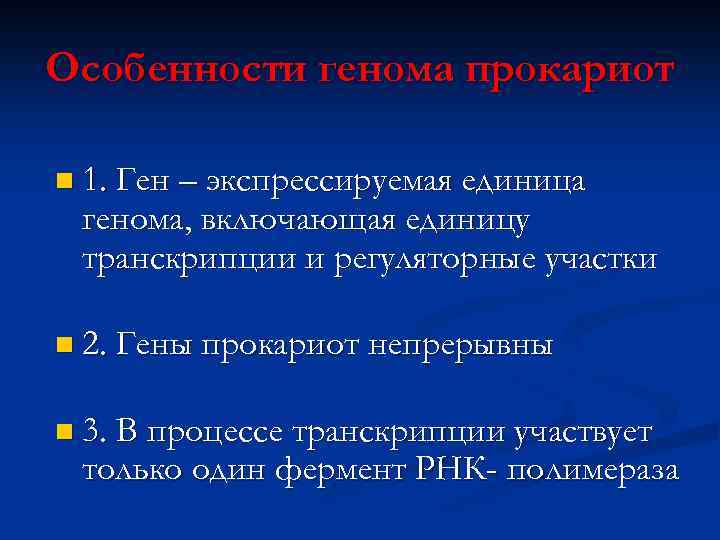 Особенности генома прокариот

1. Ген – экспрессируемая единица генома, включающая единицу транскрипции и регуляторные участки

2. Гены прокариот непрерывны

3. В процессе транскрипции участвует только один фермент РНК- полимераза